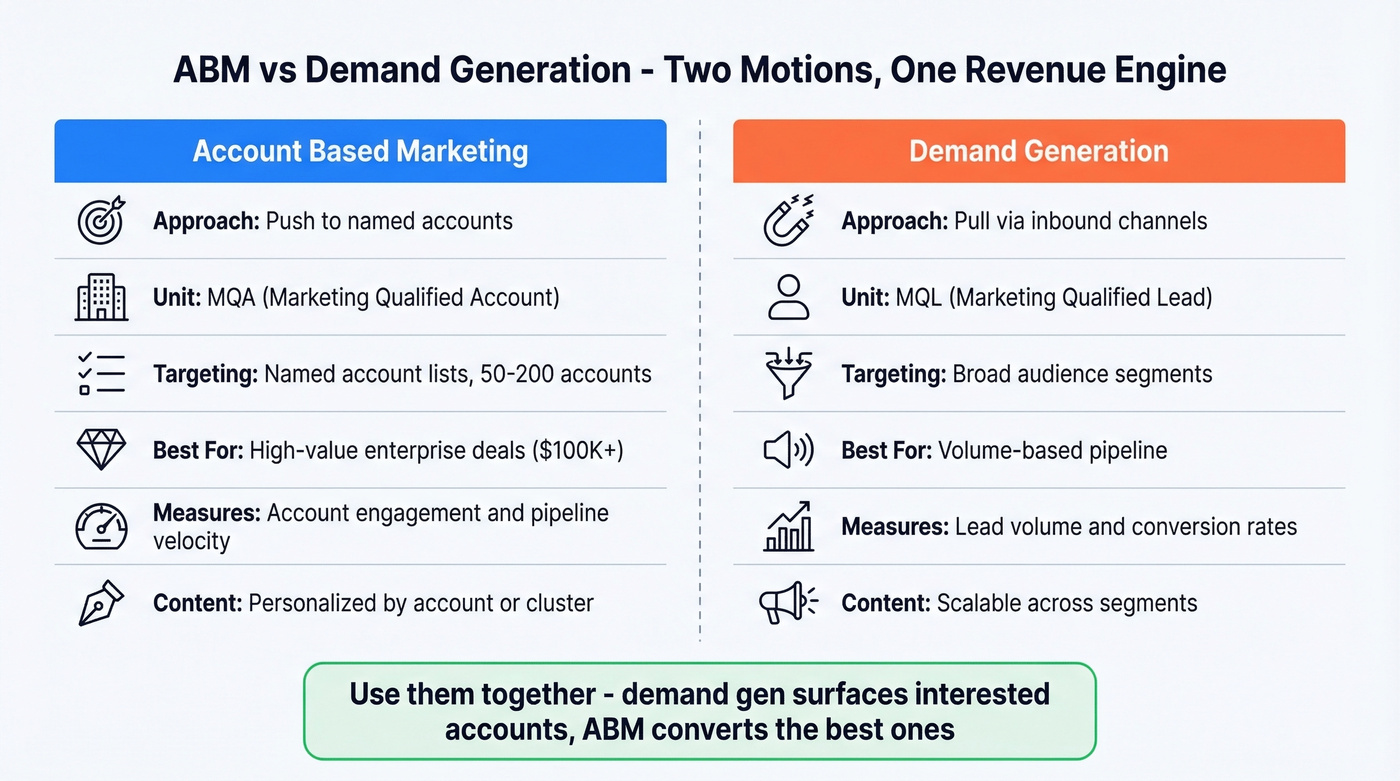 ABM vs Demand Generation - Two Motions, One Revenue Engine

Account Based Marketing

Approach: Push to named accounts

Unit: MQA (Marketing Qualified Account)

Targeting: Named account lists, 50-200 accounts

Best For: High-value enterprise deals ($100K+)

Measures: Account engagement and pipeline velocity

Content: Personalized by account or cluster

Demand Generation

Approach: Pull via inbound channels

Unit: MQL (Marketing Qualified Lead)

Targeting: Broad audience segments

Best For: Volume-based pipeline

Measures: Lead volume and conversion rates

Content: Scalable across segments

Use them together - demand gen surfaces interested accounts, ABM converts the best ones